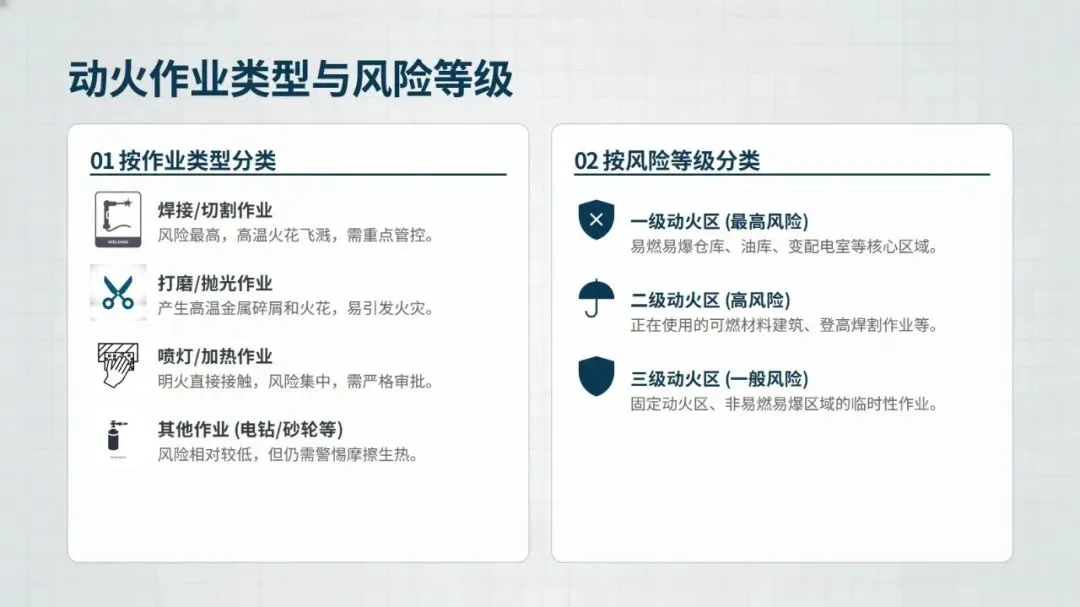 动火作业类型与风险等级

01 按作业类型分类

WELDING

焊接/切割作业
风险最高，高温火花飞溅，需重点管控。

打磨/抛光作业
产生高温金属碎屑和火花，易引发火灾。

喷灯/加热作业
明火直接接触，风险集中，需严格审批。

其他作业 (电钻/砂轮等)
风险相对较低，但仍需警惕摩擦生热。

02 按风险等级分类

一级动火区 (最高风险)
易燃易爆仓库、油库、变配电室等核心区域。

二级动火区 (高风险)
正在使用的可燃材料建筑、登高焊割作业等。

三级动火区 (一般风险)
固定动火区、非易燃易爆区域的临时性作业。